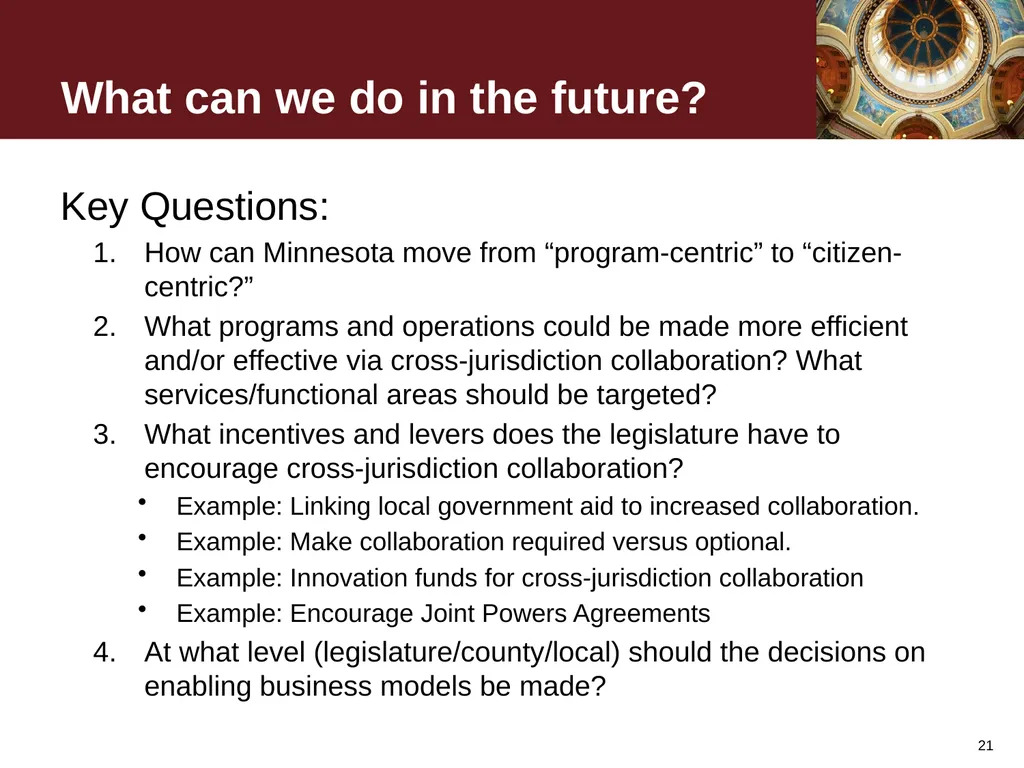 What can we do in the future?

Key Questions:

1. How can Minnesota move from “program-centric” to “citizen-centric?”
2. What programs and operations could be made more efficient and/or effective via cross-jurisdiction collaboration? What services/functional areas should be targeted?
3. What incentives and levers does the legislature have to encourage cross-jurisdiction collaboration?
   • Example: Linking local government aid to increased collaboration.
   • Example: Make collaboration required versus optional.
   • Example: Innovation funds for cross-jurisdiction collaboration
   • Example: Encourage Joint Powers Agreements
4. At what level (legislature/county/local) should the decisions on enabling business models be made?

21